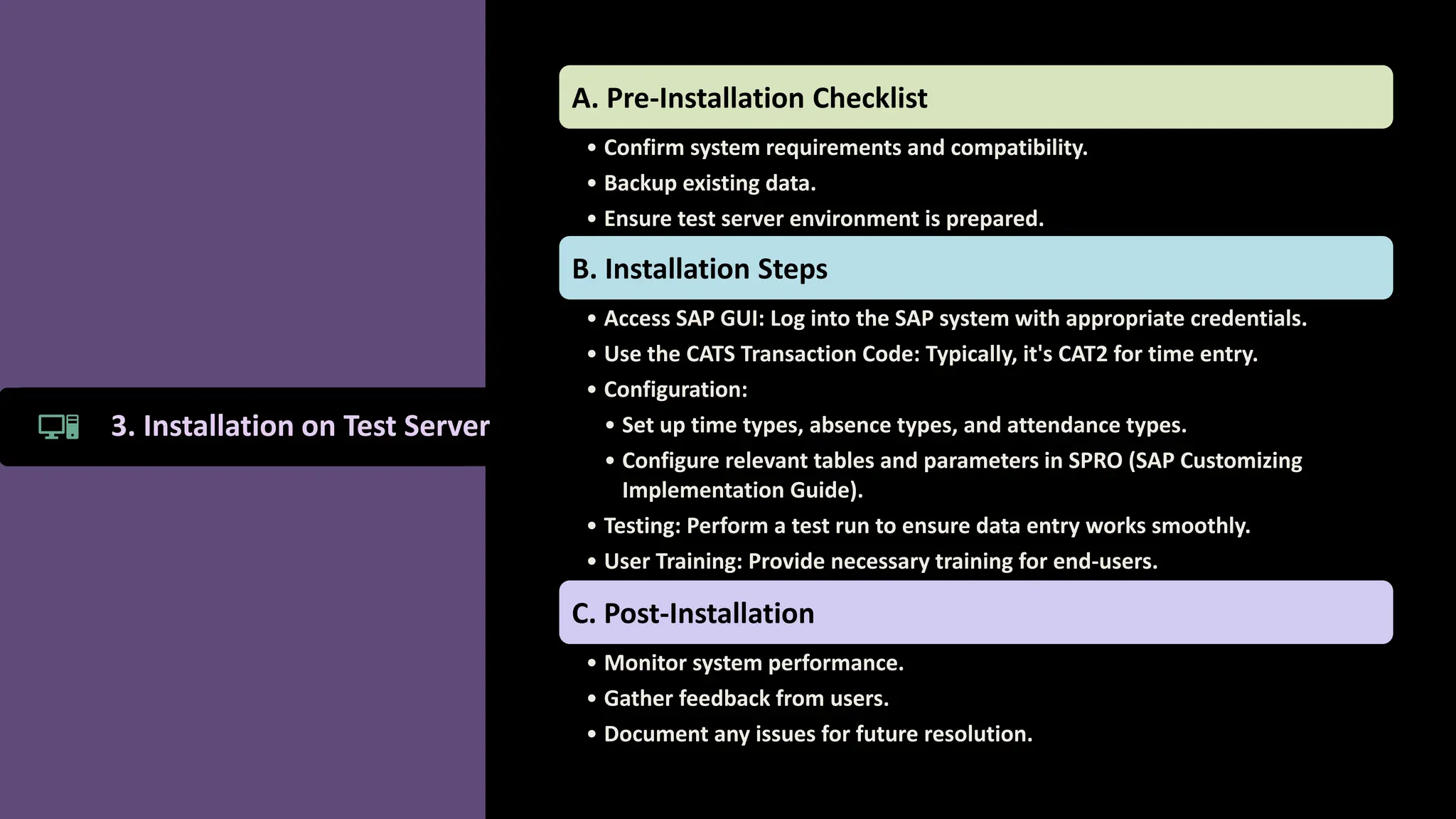 3. Installation on Test Server

A. Pre-Installation Checklist

• Confirm system requirements and compatibility.
• Backup existing data.
• Ensure test server environment is prepared.

B. Installation Steps

• Access SAP GUI: Log into the SAP system with appropriate credentials.
• Use the CATS Transaction Code: Typically, it's CAT2 for time entry.
• Configuration:
  • Set up time types, absence types, and attendance types.
  • Configure relevant tables and parameters in SPRO (SAP Customizing Implementation Guide).
• Testing: Perform a test run to ensure data entry works smoothly.
• User Training: Provide necessary training for end-users.

C. Post-Installation

• Monitor system performance.
• Gather feedback from users.
• Document any issues for future resolution.